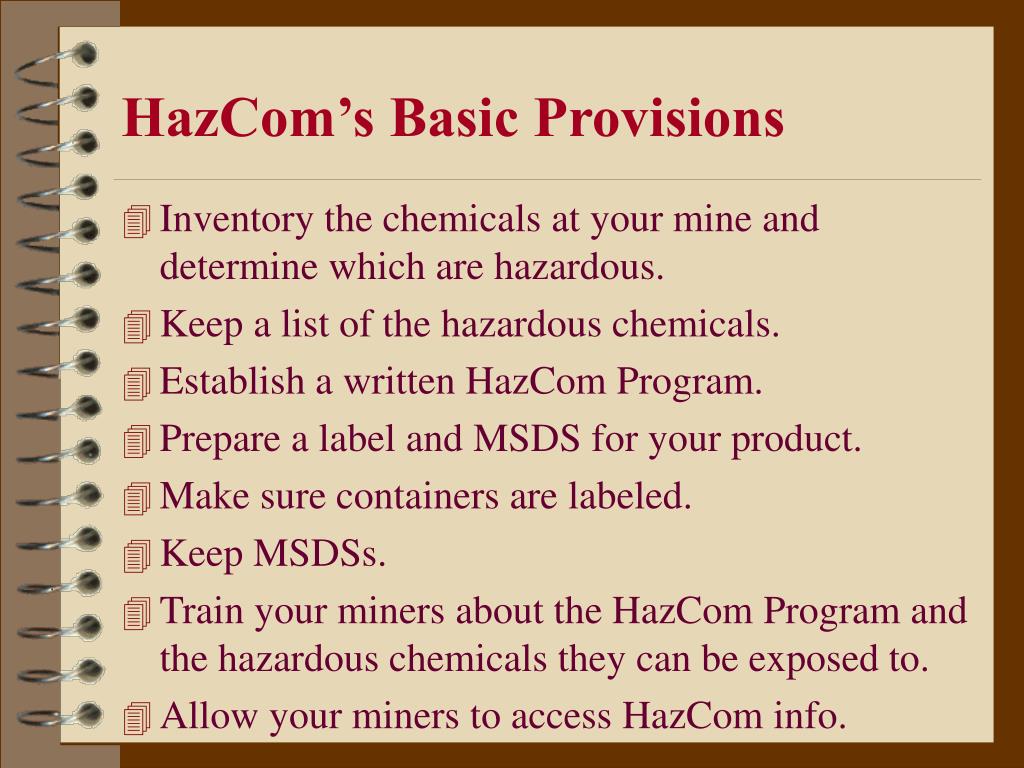 HazCom's Basic Provisions

Inventory the chemicals at your mine and determine which are hazardous.

Keep a list of the hazardous chemicals.

Establish a written HazCom Program.

Prepare a label and MSDS for your product.

Make sure containers are labeled.

Keep MSDSs.

Train your miners about the HazCom Program and the hazardous chemicals they can be exposed to.

Allow your miners to access HazCom info.